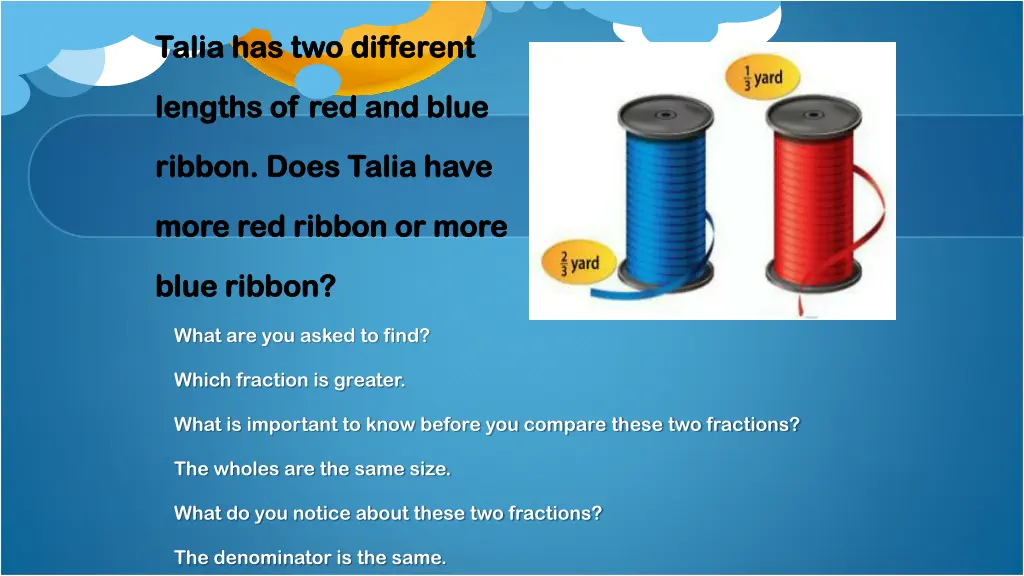 Talia has two different lengths of red and blue ribbon. Does Talia have more red ribbon or more blue ribbon?

$\frac{1}{3}$ yard

$\frac{2}{3}$ yard

What are you asked to find?

Which fraction is greater.

What is important to know before you compare these two fractions?

The wholes are the same size.

What do you notice about these two fractions?

The denominator is the same.